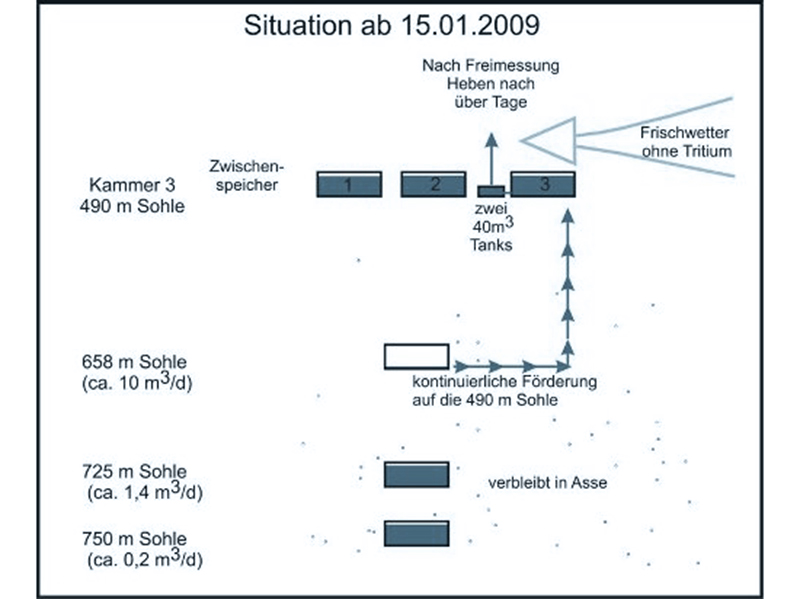 Situation ab 15.01.2009

Nach Freimessung Heben nach über Tage

Frischwetter ohne Tritium

Kammer 3
490 m Sohle

Zwischenspeicher

1

2

3

zwei $40m^3$ Tanks

658 m Sohle
(ca. 10 $m^3$/d)

kontinuierliche Förderung auf die 490 m Sohle

725 m Sohle
(ca. 1,4 $m^3$/d)

verbleibt in Asse

750 m Sohle
(ca. 0,2 $m^3$/d)